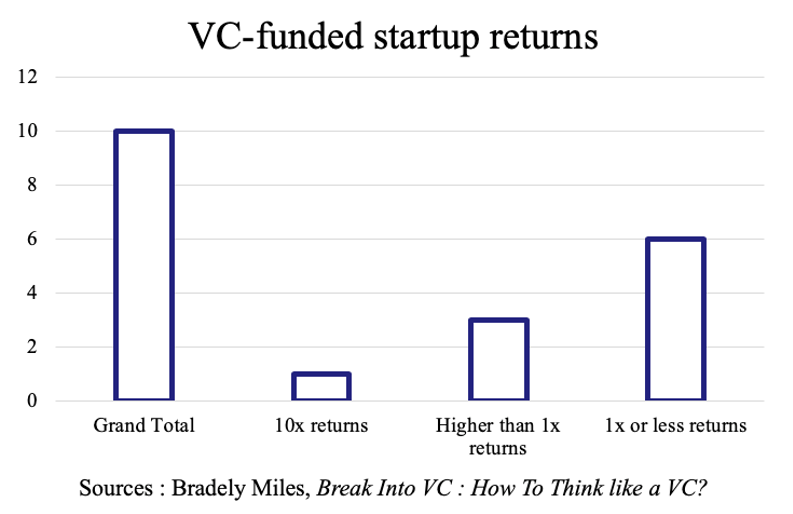 VC-funded startup returns

12
10
8
6
4
2
0

Grand Total
10x returns
Higher than 1x returns
1x or less returns

Sources : Bradely Miles, Break Into VC : How To Think like a VC?